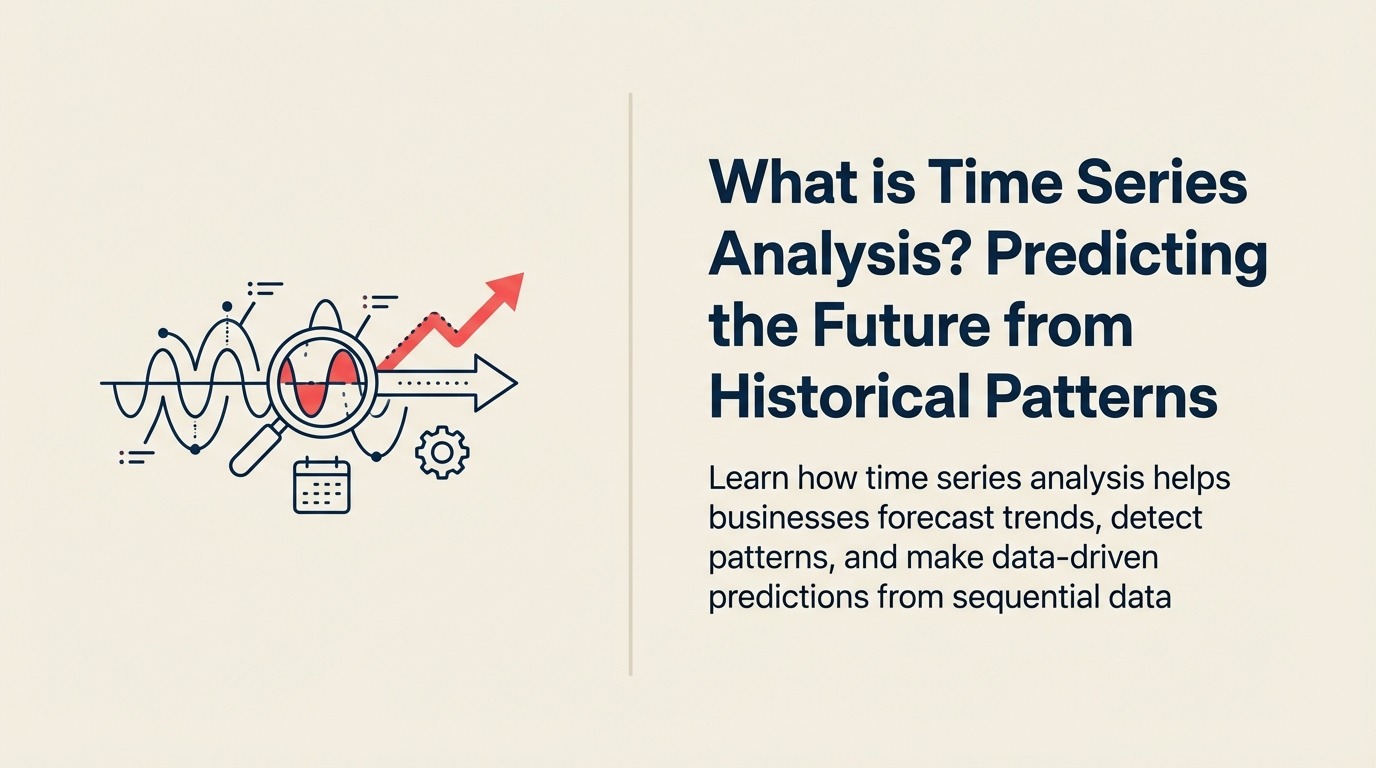 What is Time Series Analysis? Predicting the Future from Historical Patterns

Learn how time series analysis helps businesses forecast trends, detect patterns, and make data-driven predictions from sequential data